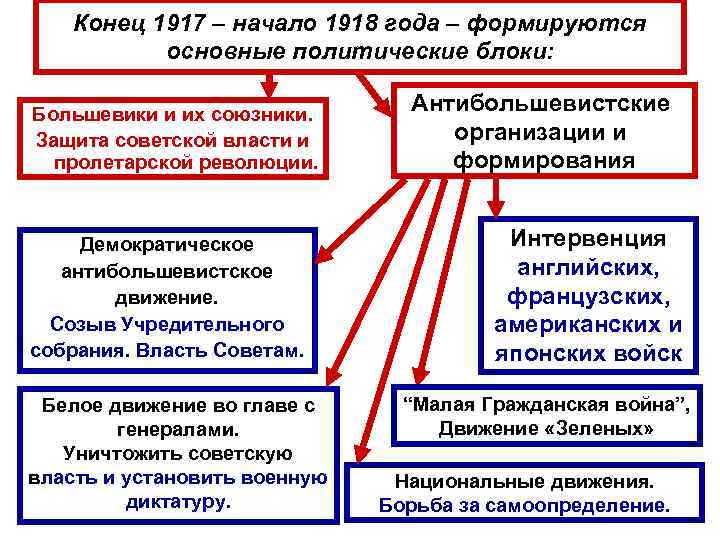 Конец 1917 – начало 1918 года – формируются основные политические блоки:

Большевики и их союзники. Защита советской власти и пролетарской революции.

Антибольшевистские организации и формирования

Демократическое антибольшевистское движение. Созыв Учредительного собрания. Власть Советам.

Интервенция английских, французских, американских и японских войск

Белое движение во главе с генералами. Уничтожить советскую власть и установить военную диктатуру.

“Малая Гражданская война”, Движение «Зеленых»

Национальные движения. Борьба за самоопределение.